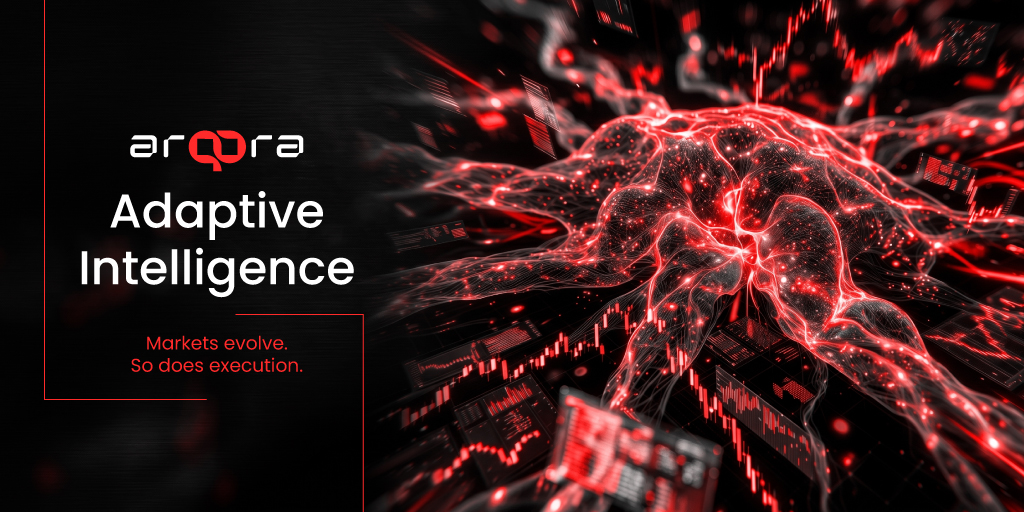 arqora

Adaptive Intelligence

Markets evolve.
So does execution.